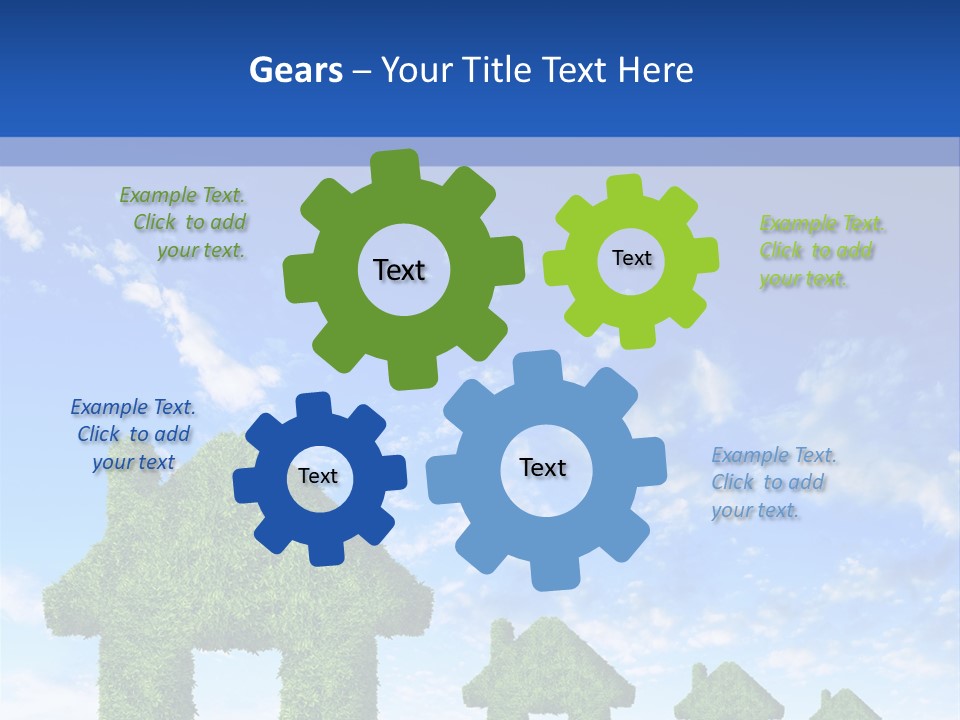 Gears – Your Title Text Here

Example Text. Click to add your text.

Text

Text

Example Text. Click to add your text.

Example Text. Click to add your text

Text

Text

Example Text. Click to add your text.